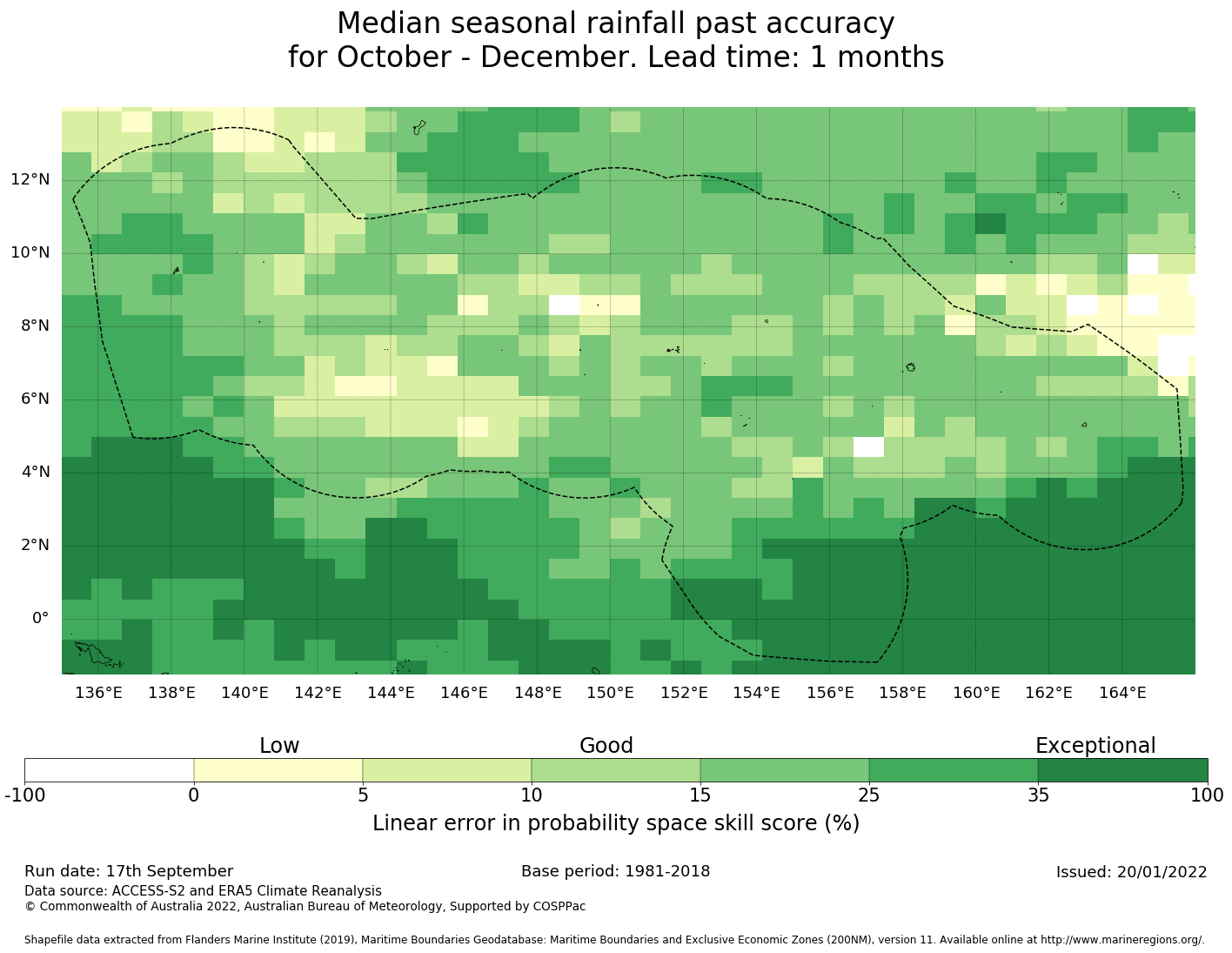 Median seasonal rainfall past accuracy
for October - December. Lead time: 1 months

12°N
10°N
8°N
6°N
4°N
2°N
0°

136°E 138°E 140°E 142°E 144°E 146°E 148°E 150°E 152°E 154°E 156°E 158°E 160°E 162°E 164°E

Low Good Exceptional

-100 0 5 10 15 25 35 100

Linear error in probability space skill score (%)

Run date: 17th September
Base period: 1981-2018
Issued: 20/01/2022
Data source: ACCESS-S2 and ERA5 Climate Reanalysis
© Commonwealth of Australia 2022, Australian Bureau of Meteorology, Supported by COSPPac

Shapefile data extracted from Flanders Marine Institute (2019), Maritime Boundaries Geodatabase: Maritime Boundaries and Exclusive Economic Zones (200NM), version 11. Available online at http://www.marineregions.org/.